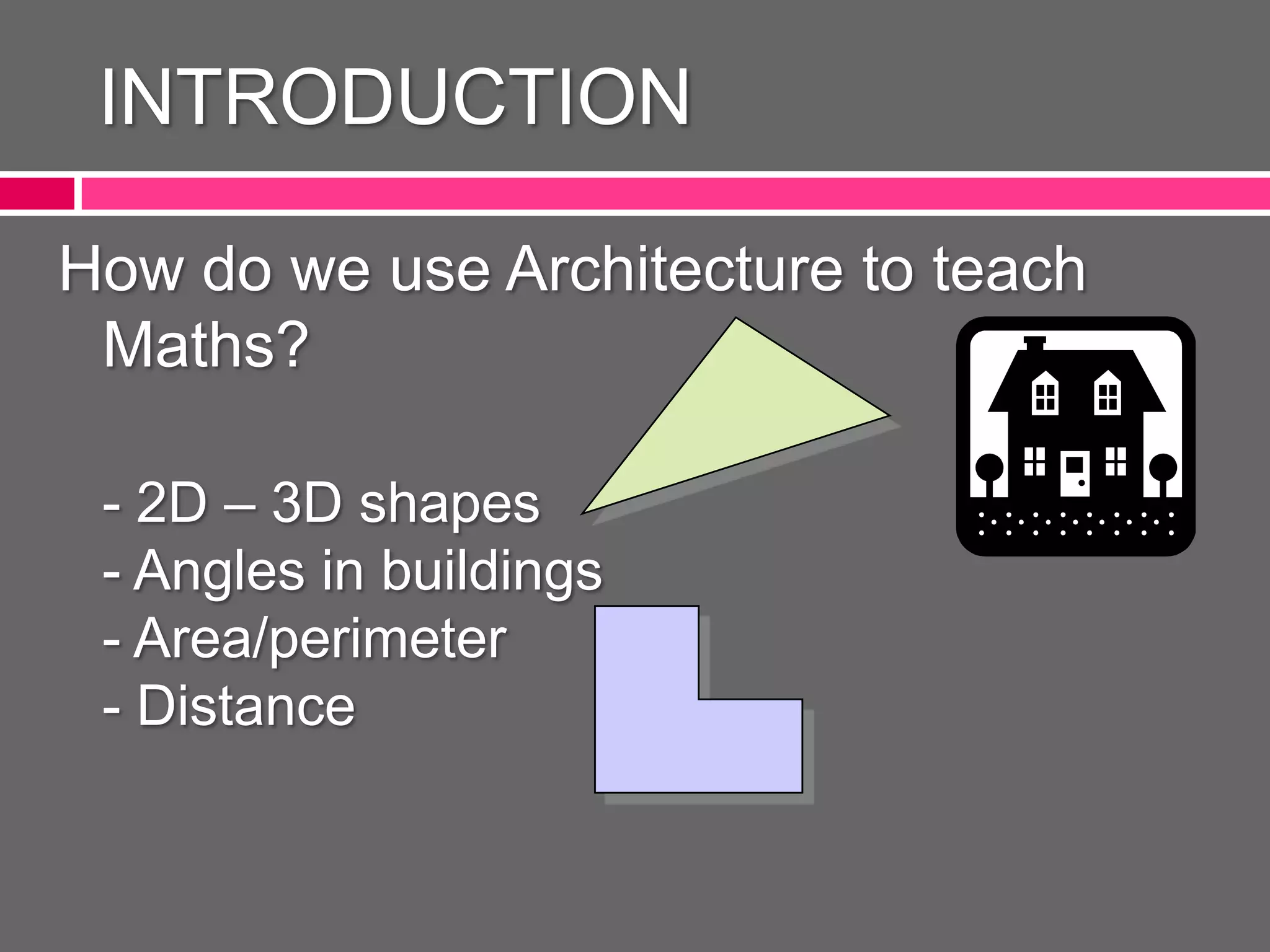 INTRODUCTION

How do we use Architecture to teach Maths?

- 2D – 3D shapes
- Angles in buildings
- Area/perimeter
- Distance